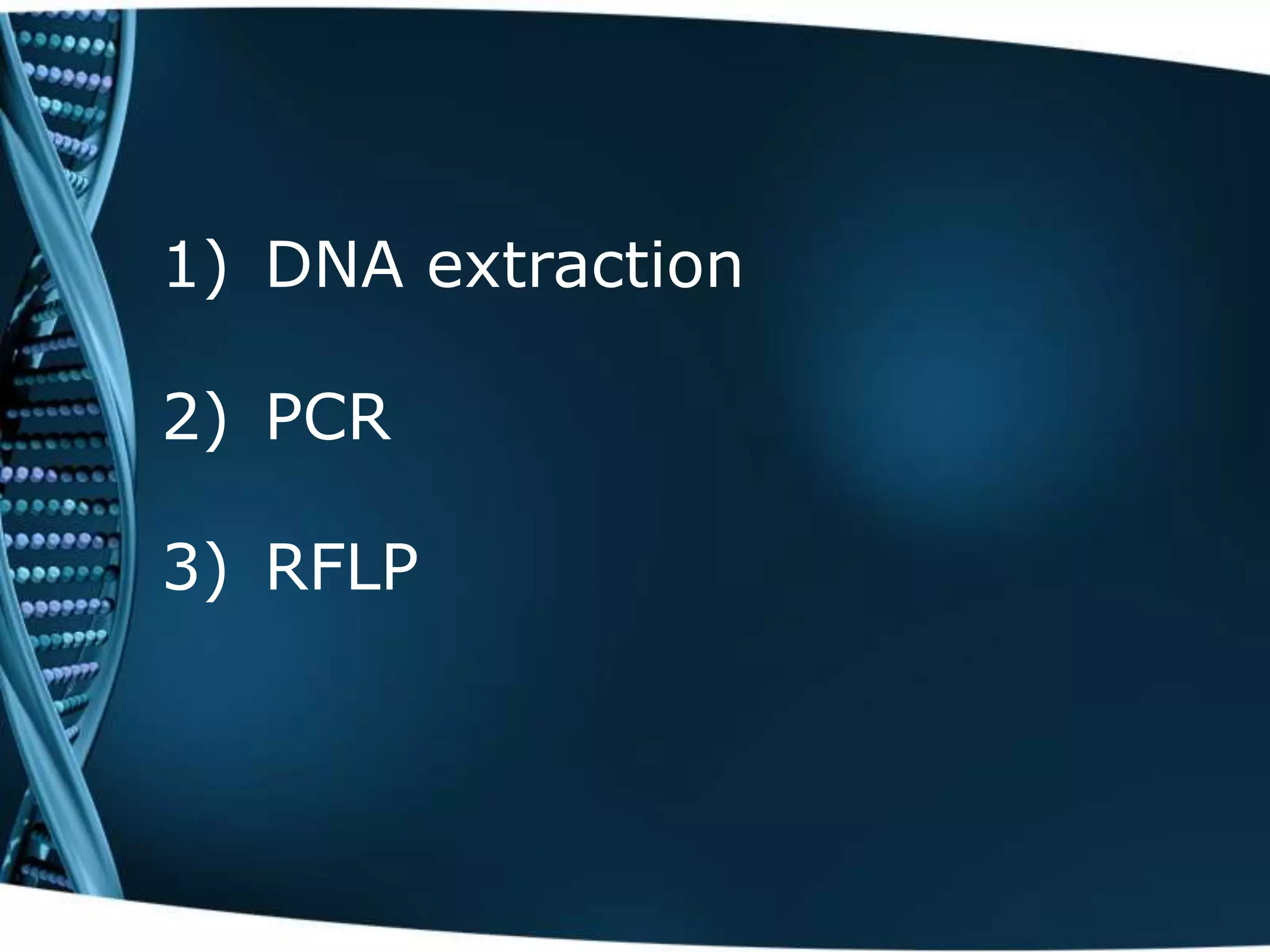 1) DNA extraction

2) PCR

3) RFLP